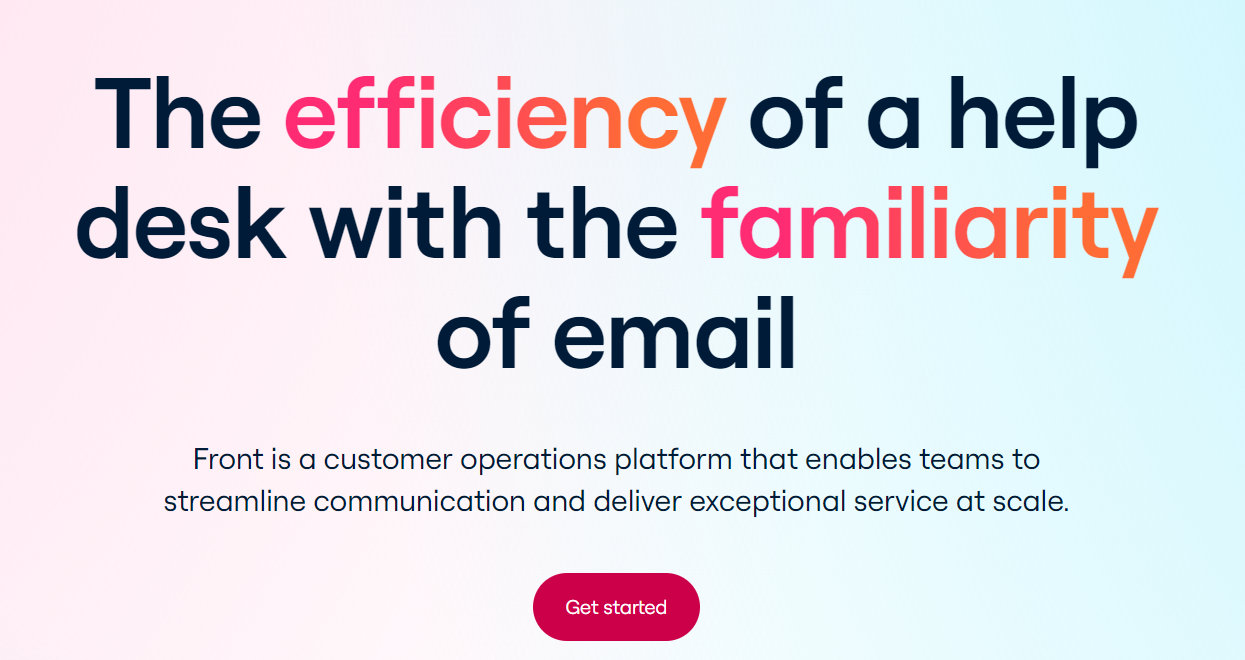 The efficiency of a help desk with the familiarity of email

Front is a customer operations platform that enables teams to streamline communication and deliver exceptional service at scale.

Get started